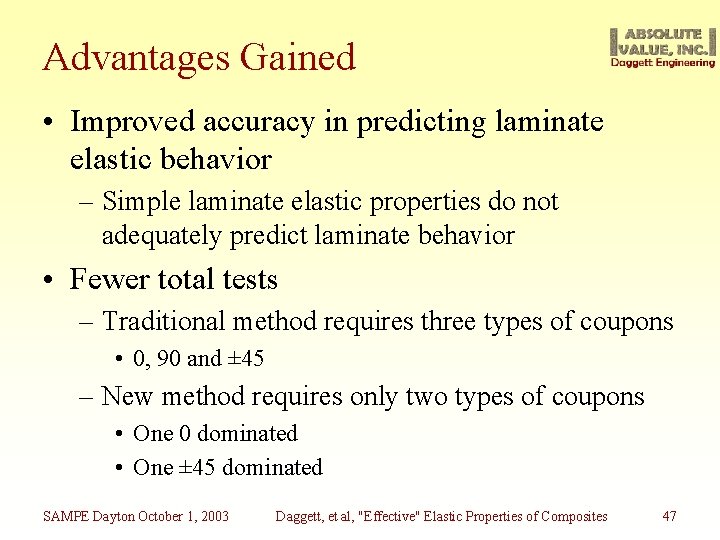 Advantages Gained

ABSOLUTE VALUE, INC.
Daggett Engineering

• Improved accuracy in predicting laminate elastic behavior
– Simple laminate elastic properties do not adequately predict laminate behavior

• Fewer total tests
– Traditional method requires three types of coupons
• 0, 90 and ±45
– New method requires only two types of coupons
• One 0 dominated
• One ±45 dominated

SAMPE Dayton October 1, 2003 Daggett, et al, "Effective" Elastic Properties of Composites 47